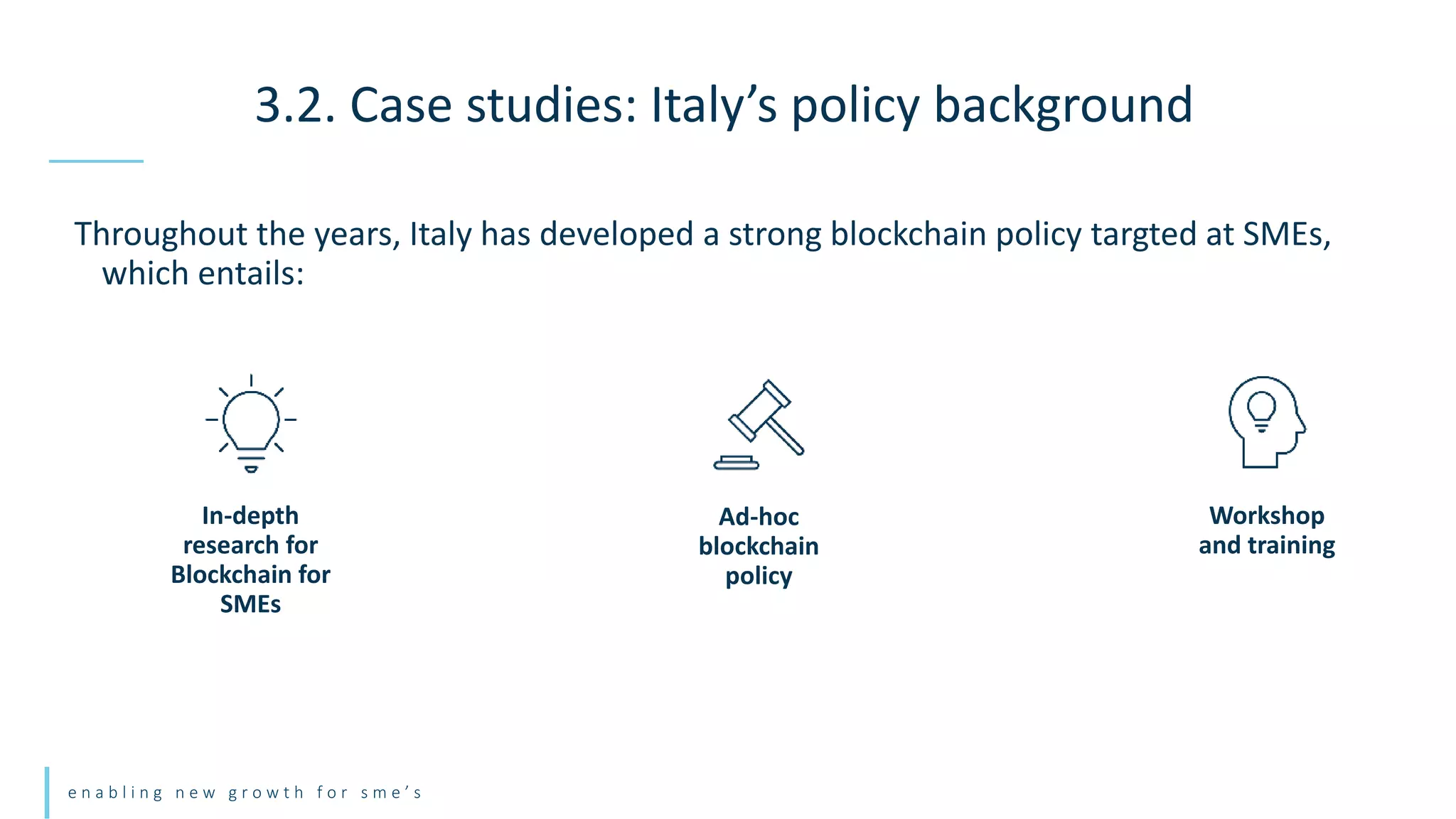 3.2. Case studies: Italy’s policy background

Throughout the years, Italy has developed a strong blockchain policy targted at SMEs, which entails:

In-depth research for Blockchain for SMEs

Ad-hoc blockchain policy

Workshop and training

enabling new growth for sme’s